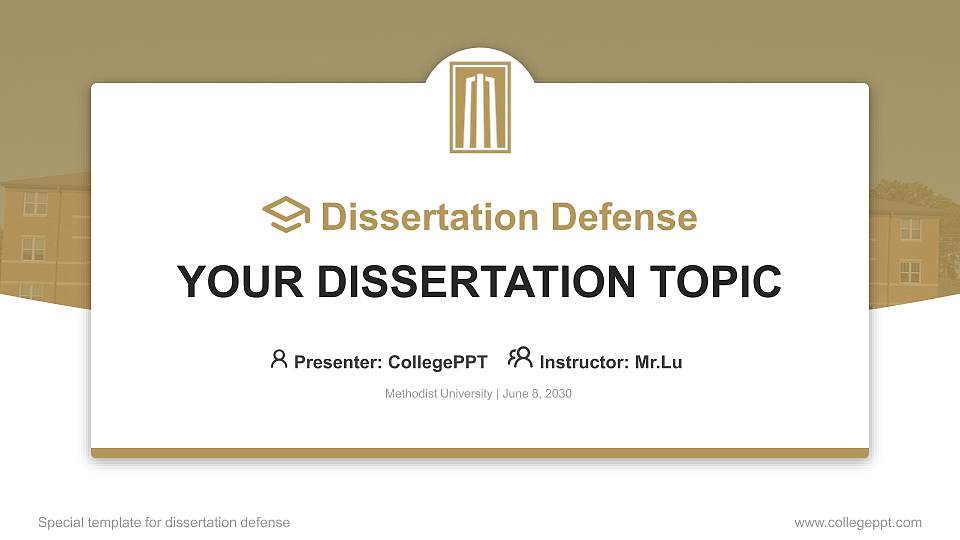 Dissertation Defense

YOUR DISSERTATION TOPIC

Presenter: CollegePPT Instructor: Mr.Lu

Methodist University | June 8, 2030

Special template for dissertation defense

www.collegeppt.com